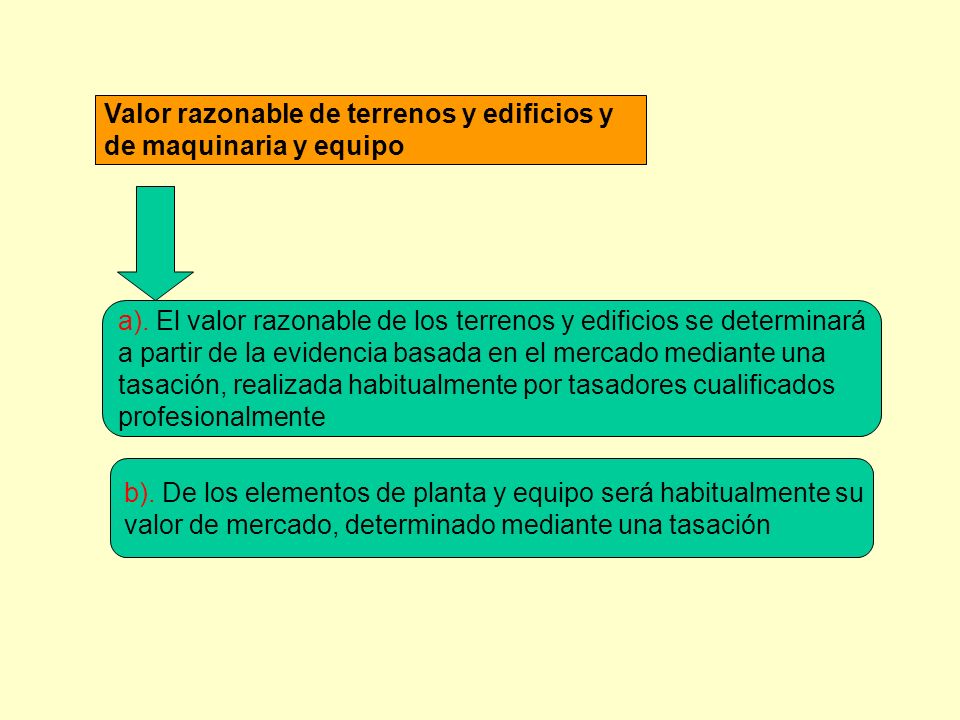 Valor razonable de terrenos y edificios y de maquinaria y equipo

a). El valor razonable de los terrenos y edificios se determinará a partir de la evidencia basada en el mercado mediante una tasación, realizada habitualmente por tasadores cualificados profesionalmente

b). De los elementos de planta y equipo será habitualmente su valor de mercado, determinado mediante una tasación